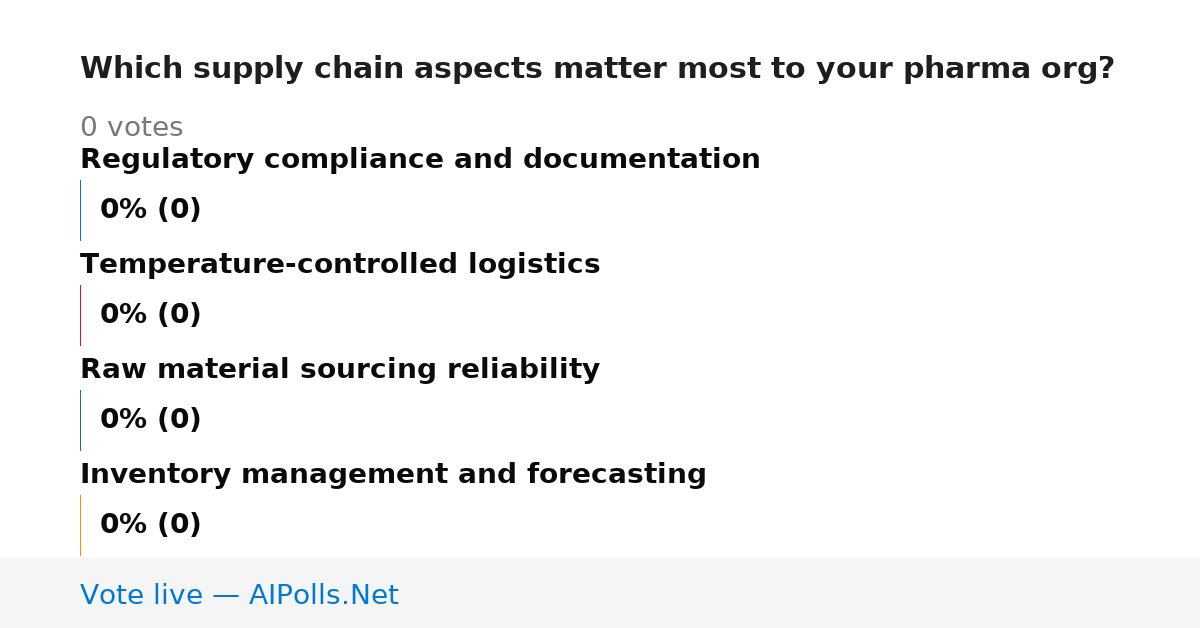 Which supply chain aspects matter most to your pharma org?

0 votes

Regulatory compliance and documentation

0% (0)

Temperature-controlled logistics

0% (0)

Raw material sourcing reliability

0% (0)

Inventory management and forecasting

0% (0)

Vote live — AIPolls.Net